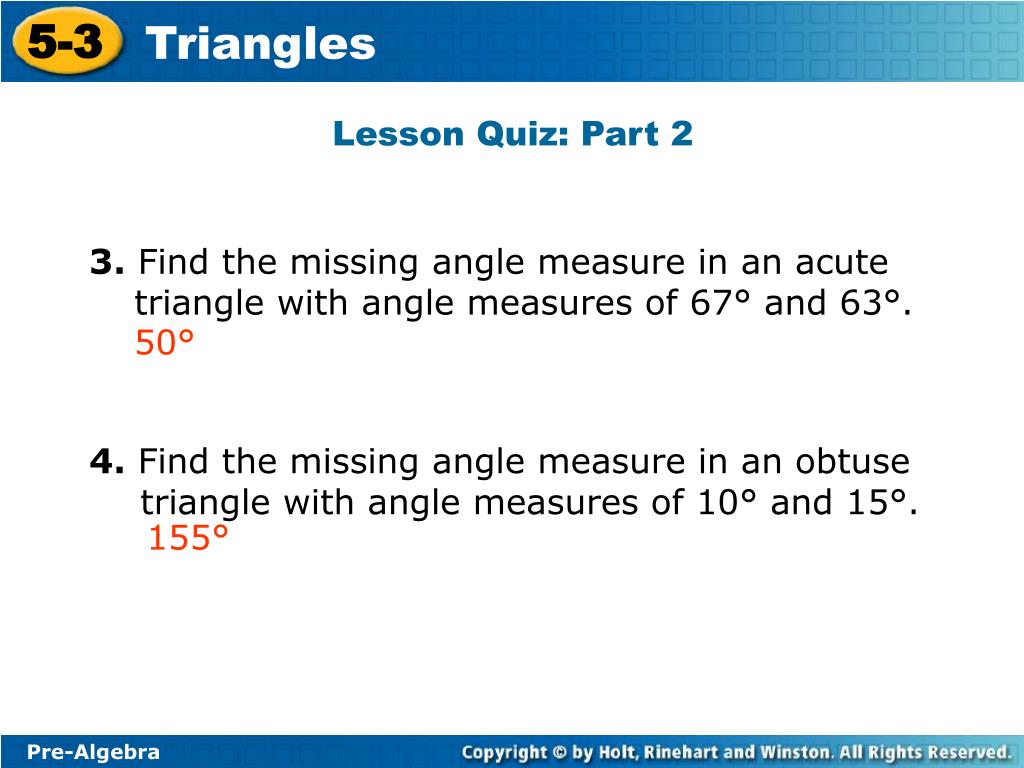 5-3 Triangles

Lesson Quiz: Part 2

3. Find the missing angle measure in an acute triangle with angle measures of 67° and 63°.
50°

4. Find the missing angle measure in an obtuse triangle with angle measures of 10° and 15°.
155°

Pre-Algebra

Copyright © by Holt, Rinehart and Winston. All Rights Reserved.